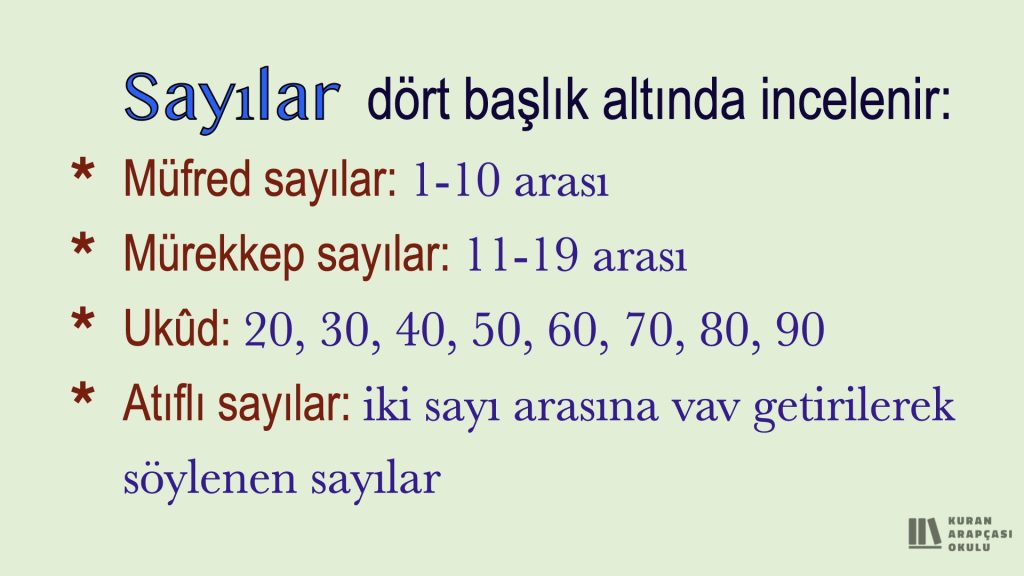 Sayılar dört başlık altında incelenir:

* Müfred sayılar: 1-10 arası
* Mürekkep sayılar: 11-19 arası
* Ukûd: 20, 30, 40, 50, 60, 70, 80, 90
* Atıflı sayılar: iki sayı arasına vav getirilerek söylenen sayılar

KURAN ARAPÇASI OKULU